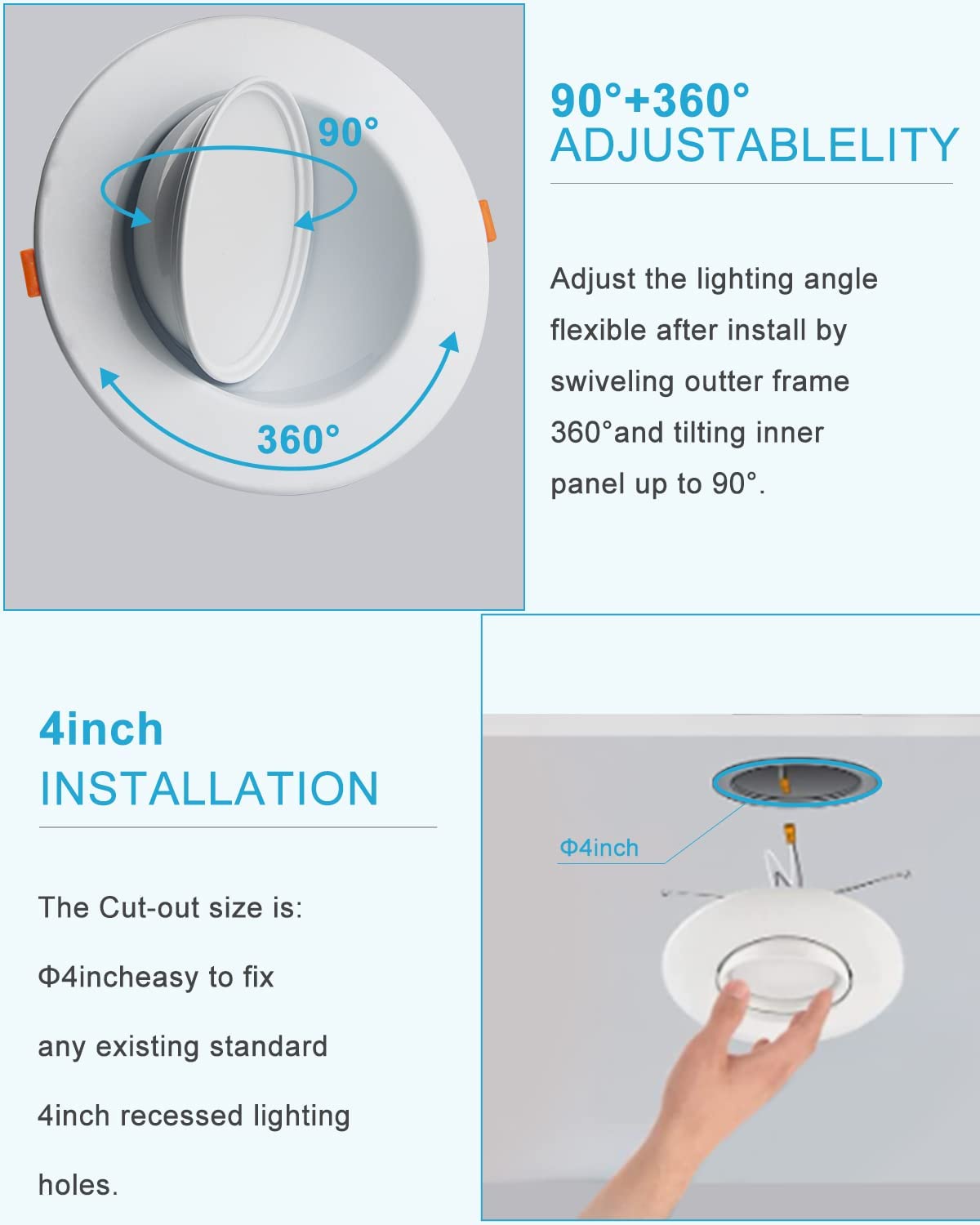 90°

360°

90°+360°
ADJUSTABLELITY

Adjust the lighting angle flexible after install by swiveling outter frame 360°and tilting inner panel up to 90°.

4inch
INSTALLATION

The Cut-out size is: Φ4incheasy to fix any existing standard 4inch recessed lighting holes.

Φ4inch